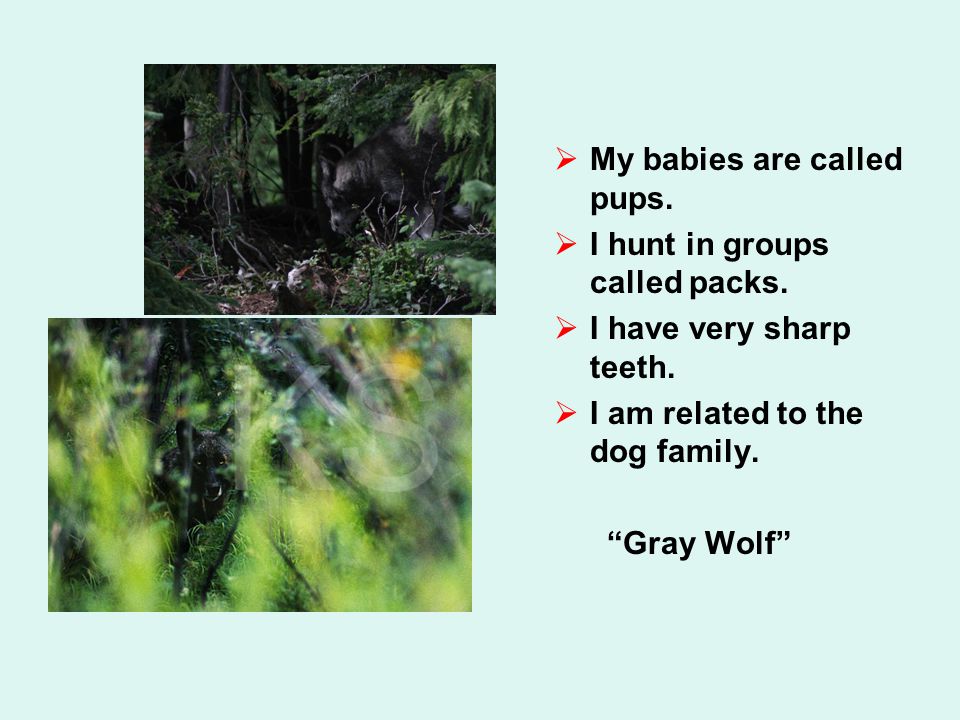 ➢ My babies are called pups.
➢ I hunt in groups called packs.
➢ I have very sharp teeth.
➢ I am related to the dog family.

“Gray Wolf”